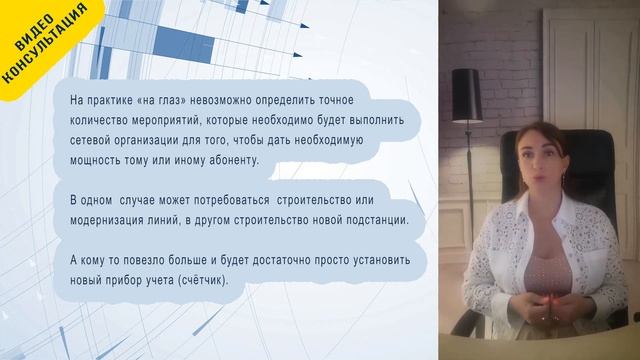 ВИДЕО КОНСУЛЬТАЦИЯ

На практике «на глаз» невозможно определить точное количество мероприятий, которые необходимо будет выполнить сетевой организации для того, чтобы дать необходимую мощность тому или иному абоненту.

В одном случае может потребоваться строительство или модернизация линий, в другом строительство новой подстанции.

А кому то повезло больше и будет достаточно просто установить новый прибор учета (счётчик).